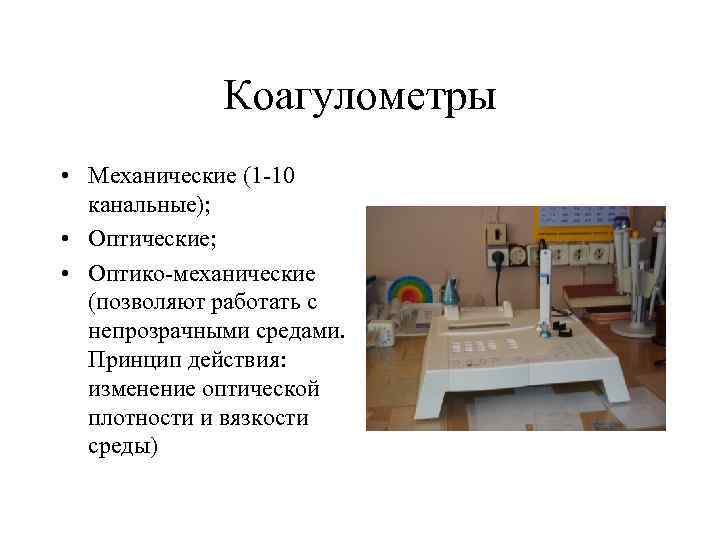 Коагулометры

• Механические (1-10 канальные);
• Оптические;
• Оптико-механические (позволяют работать с непрозрачными средами. Принцип действия: изменение оптической плотности и вязкости среды)